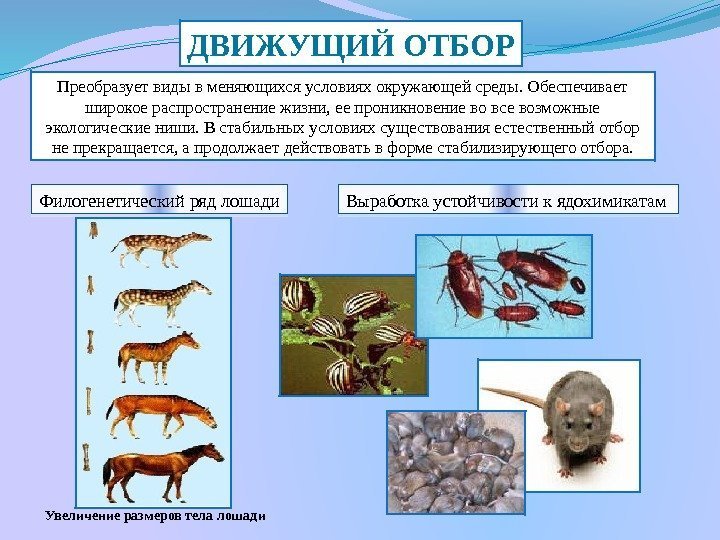 ДВИЖУЩИЙ ОТБОР

Преобразует виды в меняющихся условиях окружающей среды. Обеспечивает широкое распространение жизни, ее проникновение во все возможные экологические ниши. В стабильных условиях существования естественный отбор не прекращается, а продолжает действовать в форме стабилизирующего отбора.

Филогенетический ряд лошади

Выработка устойчивости к ядохимикатам

Увеличение размеров тела лошади